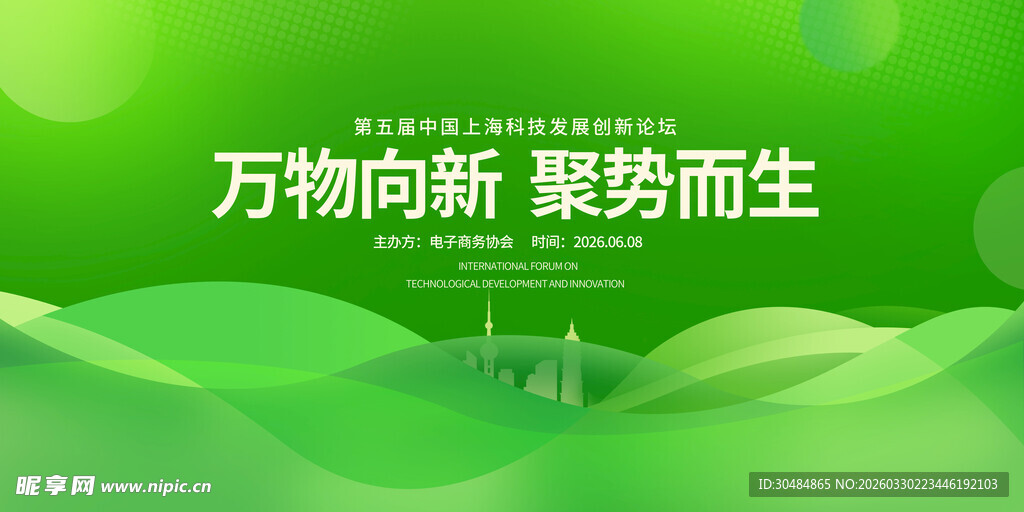 第五届中国上海科技发展创新论坛

万物向新 聚势而生

主办方：电子商务协会 时间：2026.06.08

INTERNATIONAL FORUM ON
TECHNOLOGICAL DEVELOPMENT AND INNOVATION

昵享网 www.nipic.cn

ID:30484865 NO:20260330223446192103